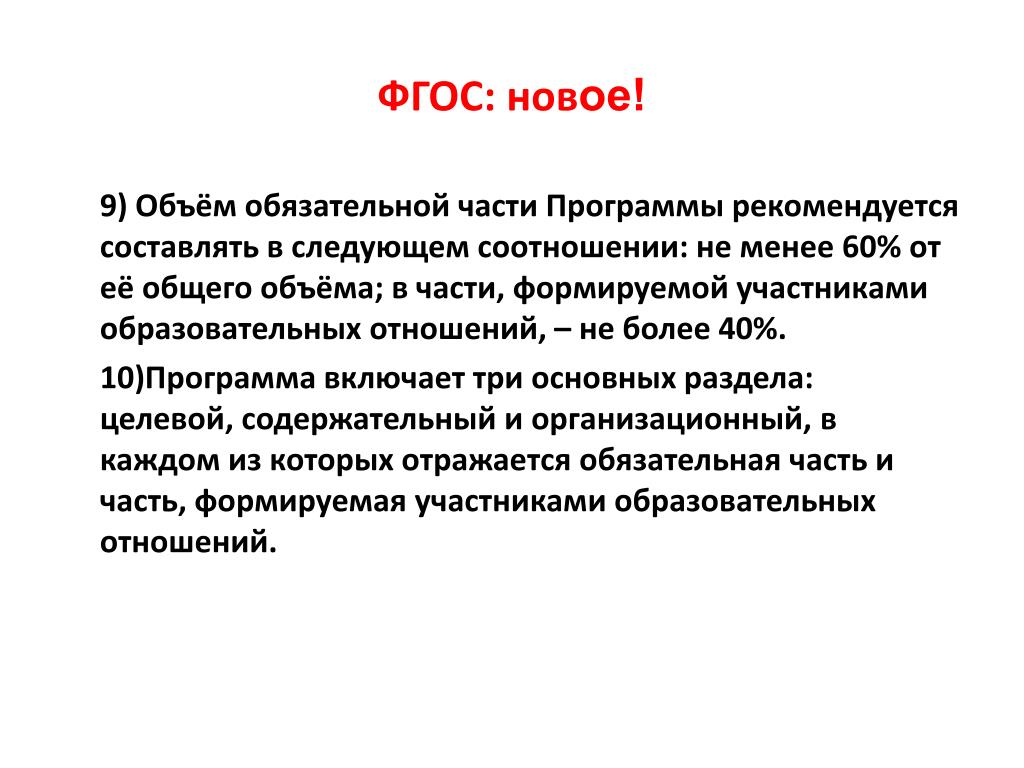 ФГОС: новое!

9) Объём обязательной части Программы рекомендуется составлять в следующем соотношении: не менее 60% от её общего объёма; в части, формируемой участниками образовательных отношений, – не более 40%.

10)Программа включает три основных раздела: целевой, содержательный и организационный, в каждом из которых отражается обязательная часть и часть, формируемая участниками образовательных отношений.